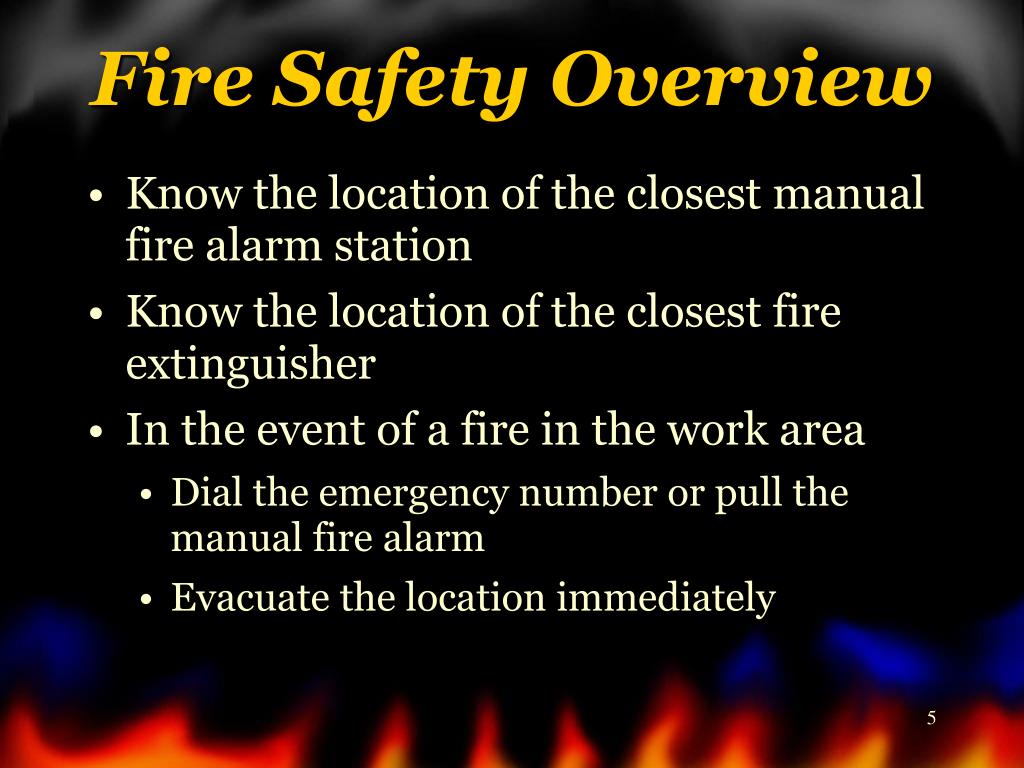 Fire Safety Overview

• Know the location of the closest manual fire alarm station
• Know the location of the closest fire extinguisher
• In the event of a fire in the work area
• Dial the emergency number or pull the manual fire alarm
• Evacuate the location immediately

5